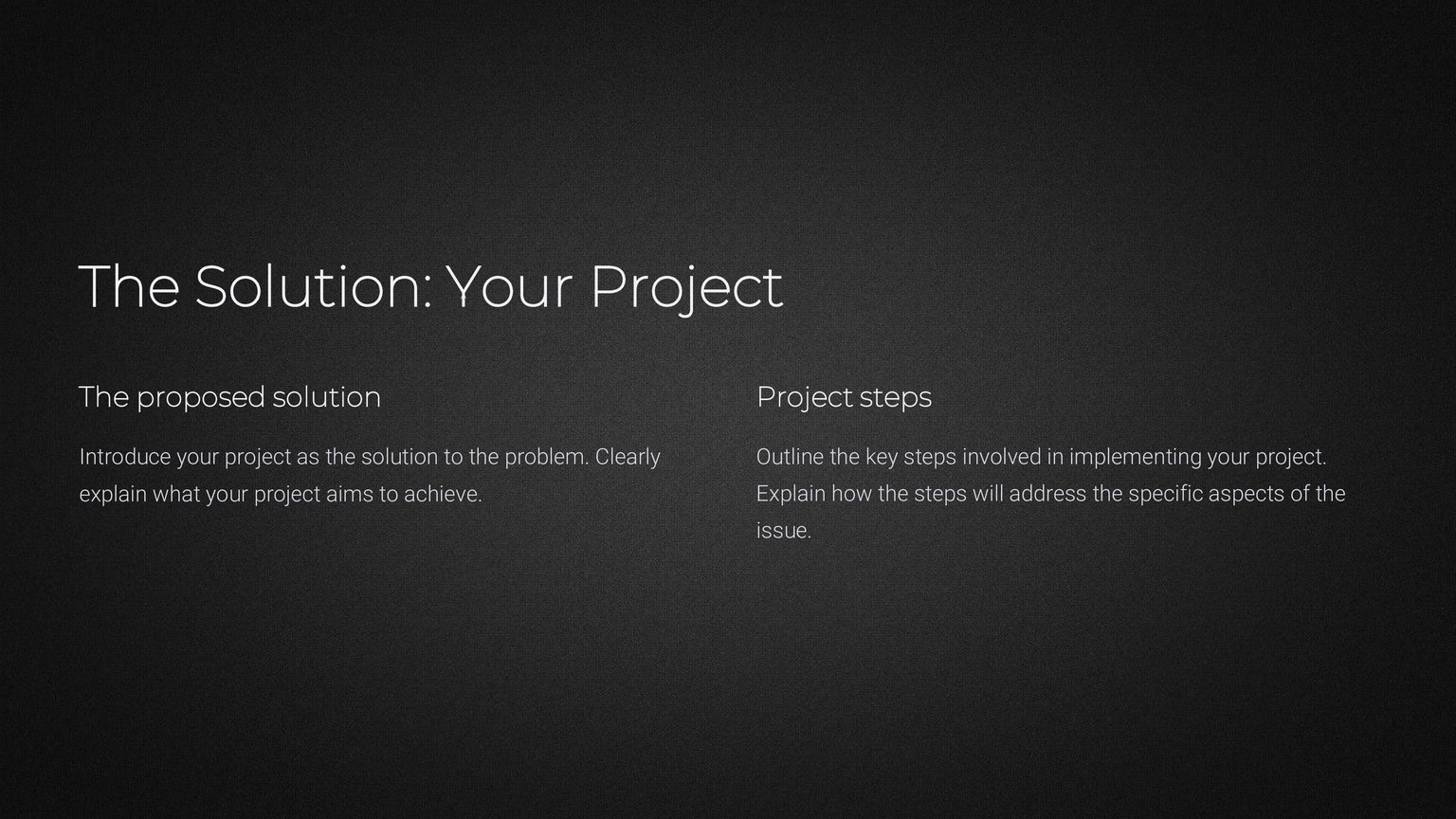 The Solution: Your Project

The proposed solution

Introduce your project as the solution to the problem. Clearly explain what your project aims to achieve.

Project steps

Outline the key steps involved in implementing your project. Explain how the steps will address the specific aspects of the issue.